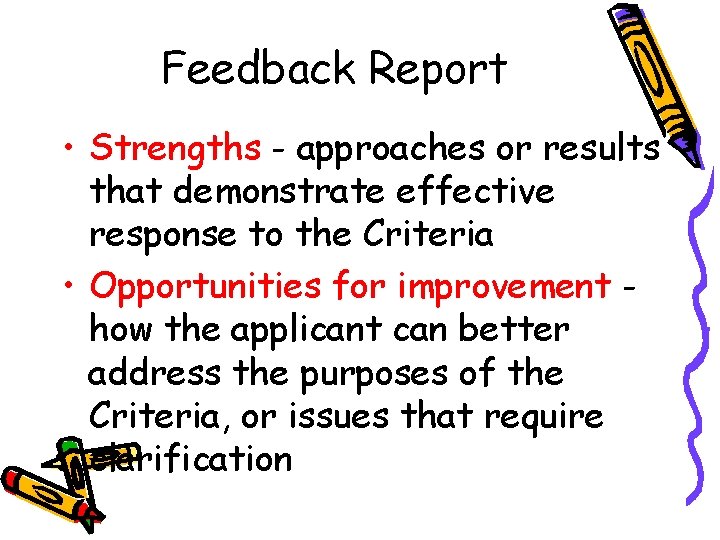 Feedback Report

• Strengths - approaches or results that demonstrate effective response to the Criteria

• Opportunities for improvement - how the applicant can better address the purposes of the Criteria, or issues that require clarification